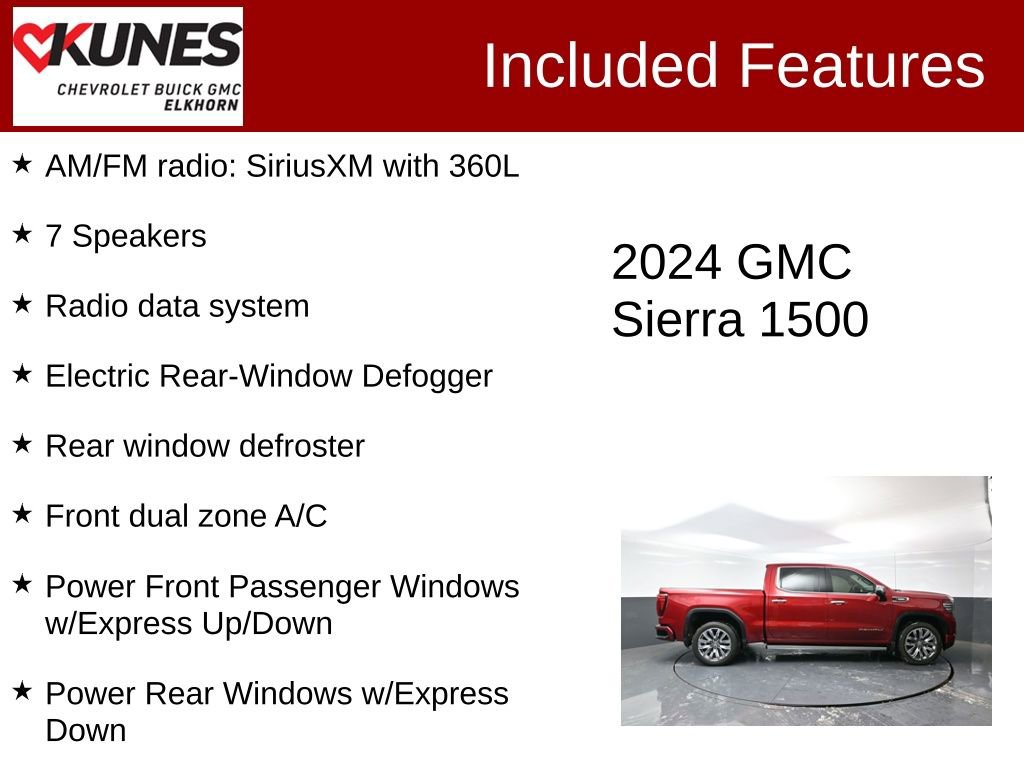 KUNES
CHEVROLET BUICK GMC
ELKHORN

Included Features

★ AM/FM radio: SiriusXM with 360L

★ 7 Speakers

★ Radio data system

★ Electric Rear-Window Defogger

★ Rear window defroster

★ Front dual zone A/C

★ Power Front Passenger Windows w/Express Up/Down

★ Power Rear Windows w/Express Down

2024 GMC Sierra 1500